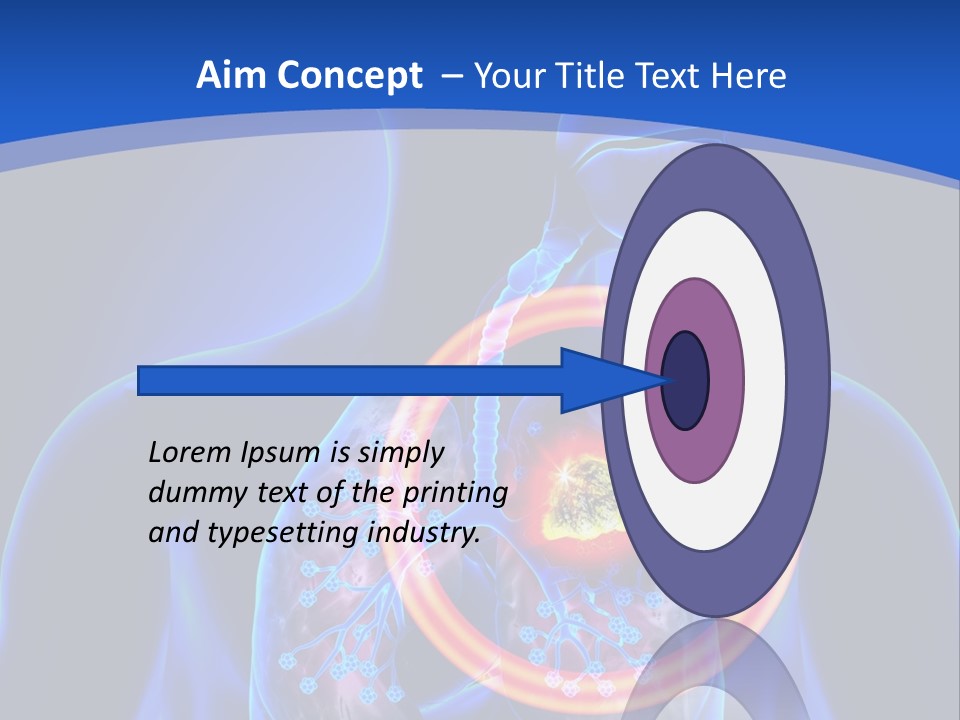 Aim Concept – Your Title Text Here

Lorem Ipsum is simply dummy text of the printing and typesetting industry.